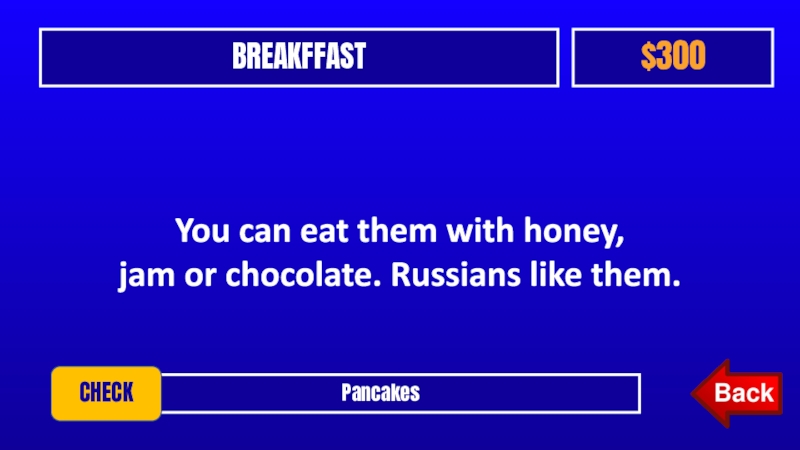 BREAKFFAST

$300

You can eat them with honey, jam or chocolate. Russians like them.

CHECK

Pancakes

Back